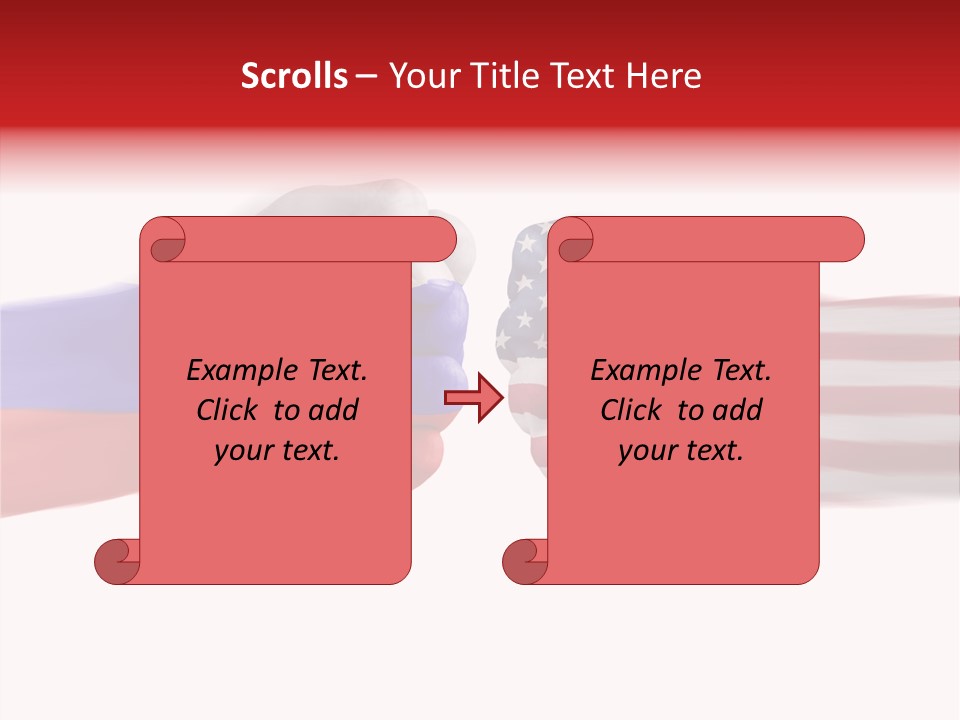 Scrolls – Your Title Text Here

Example Text. Click to add your text.

Example Text. Click to add your text.